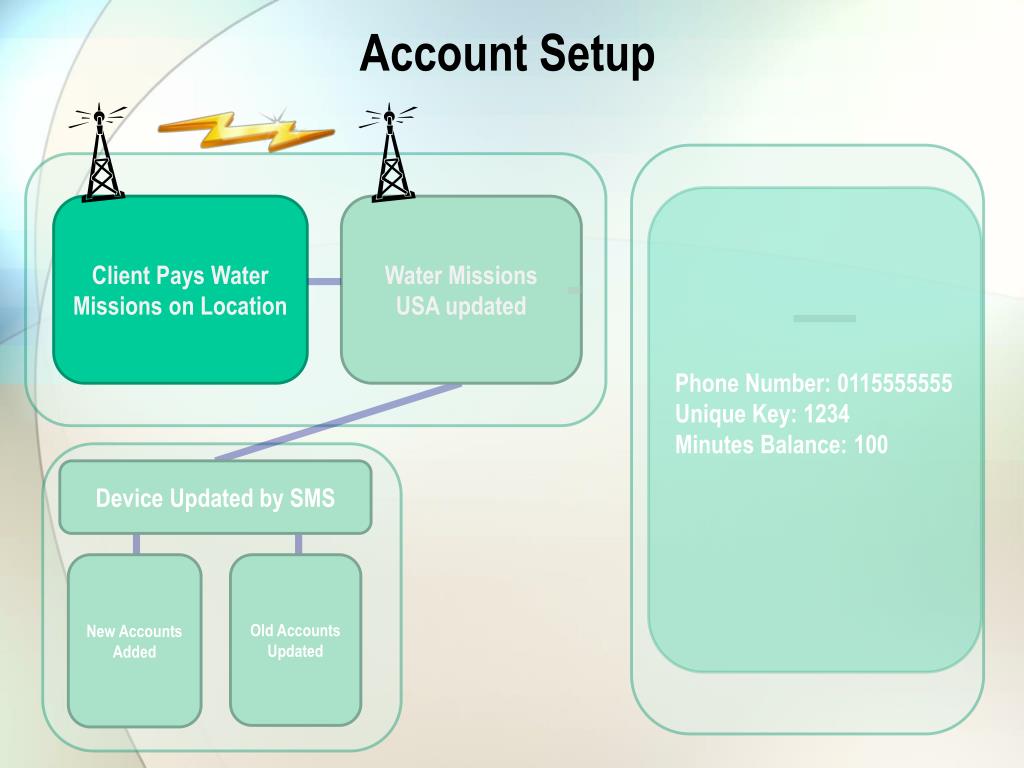 Account Setup

Client Pays Water Missions on Location

Water Missions USA updated

Device Updated by SMS

New Accounts Added

Old Accounts Updated

Phone Number: 0115555555
Unique Key: 1234
Minutes Balance: 100